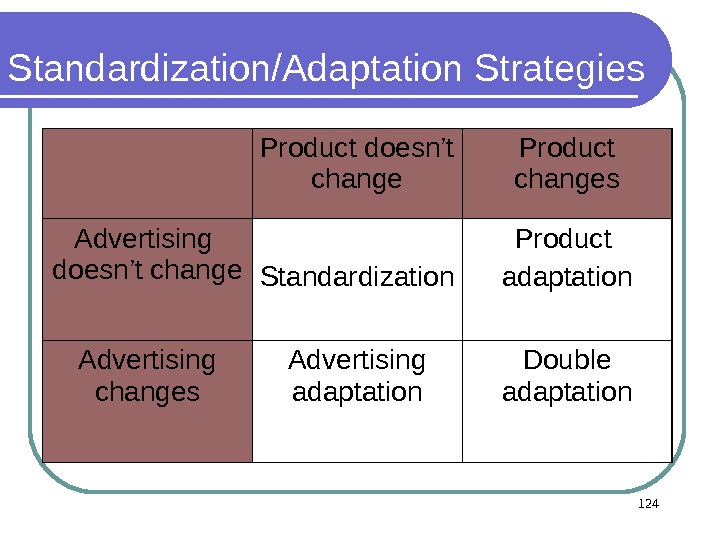 Standardization/Adaptation Strategies

|  | Product doesn’t change | Product changes |
|---|---|---|
| Advertising doesn’t change | Standardization | Product adaptation |
| Advertising changes | Advertising adaptation | Double adaptation |

124